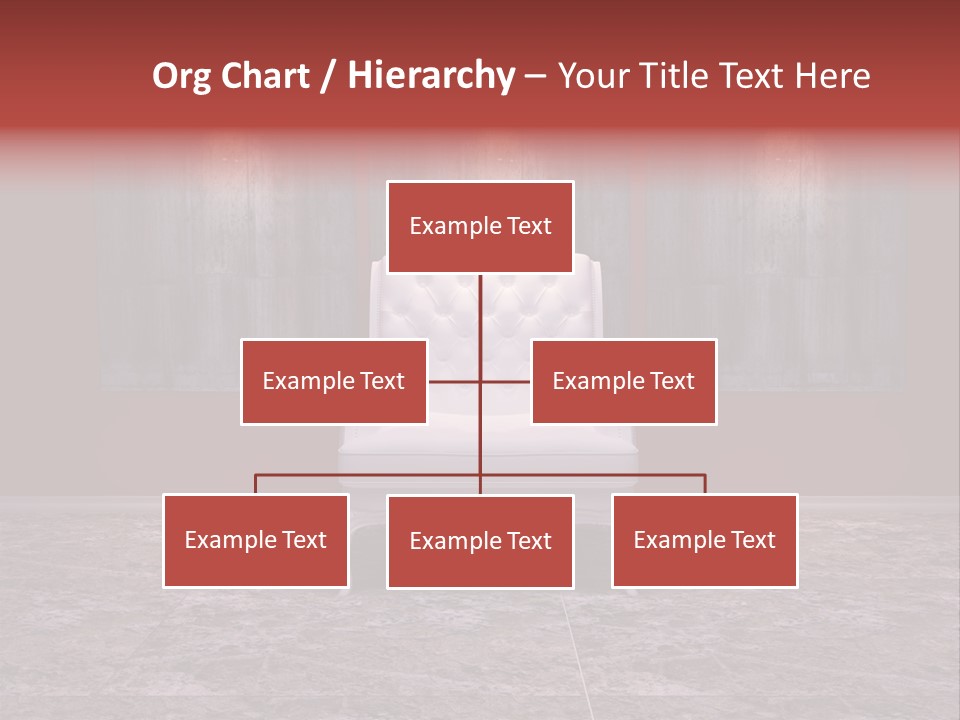 Org Chart / Hierarchy – Your Title Text Here

Example Text

Example Text

Example Text

Example Text

Example Text

Example Text